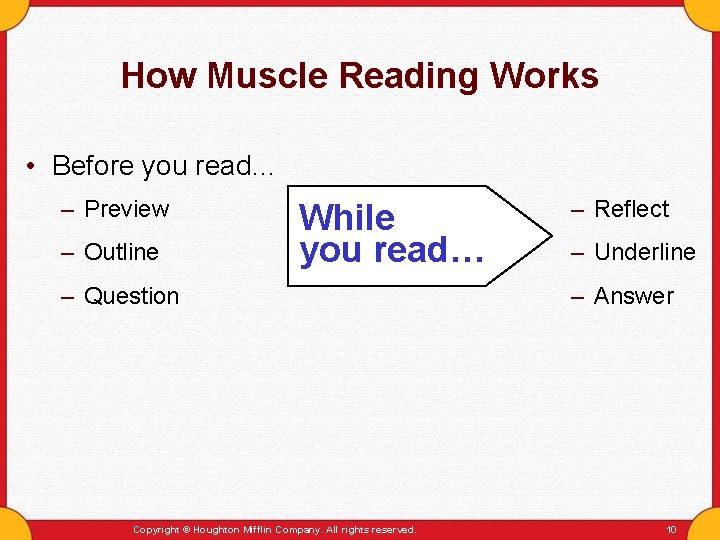 How Muscle Reading Works

• Before you read…
– Preview
– Outline
– Question

While you read…

– Reflect
– Underline
– Answer

Copyright © Houghton Mifflin Company. All rights reserved.

10